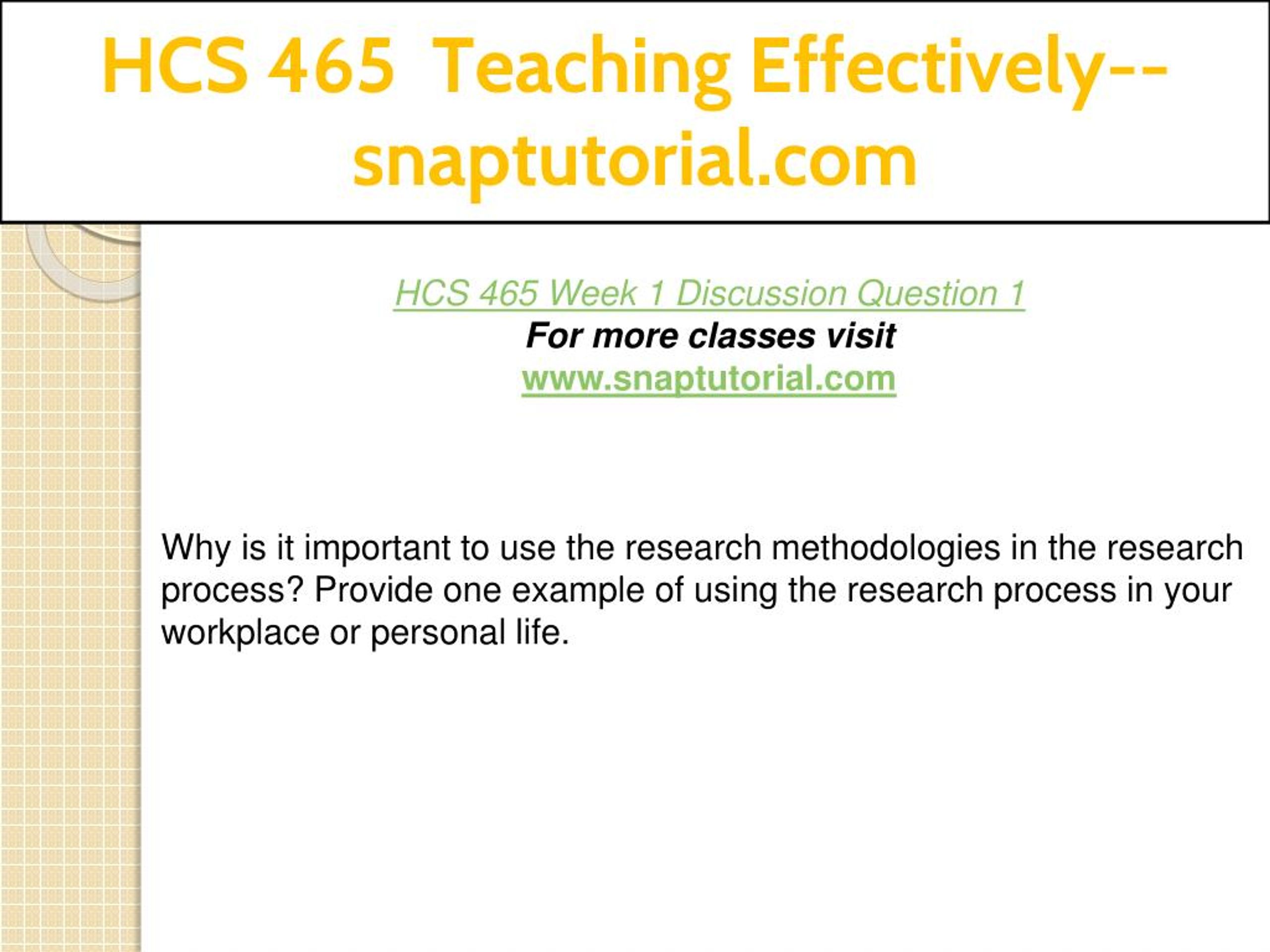 HCS 465 Teaching Effectively--snaptutorial.com

HCS 465 Week 1 Discussion Question 1
For more classes visit
www.snaptutorial.com

Why is it important to use the research methodologies in the research process? Provide one example of using the research process in your workplace or personal life.